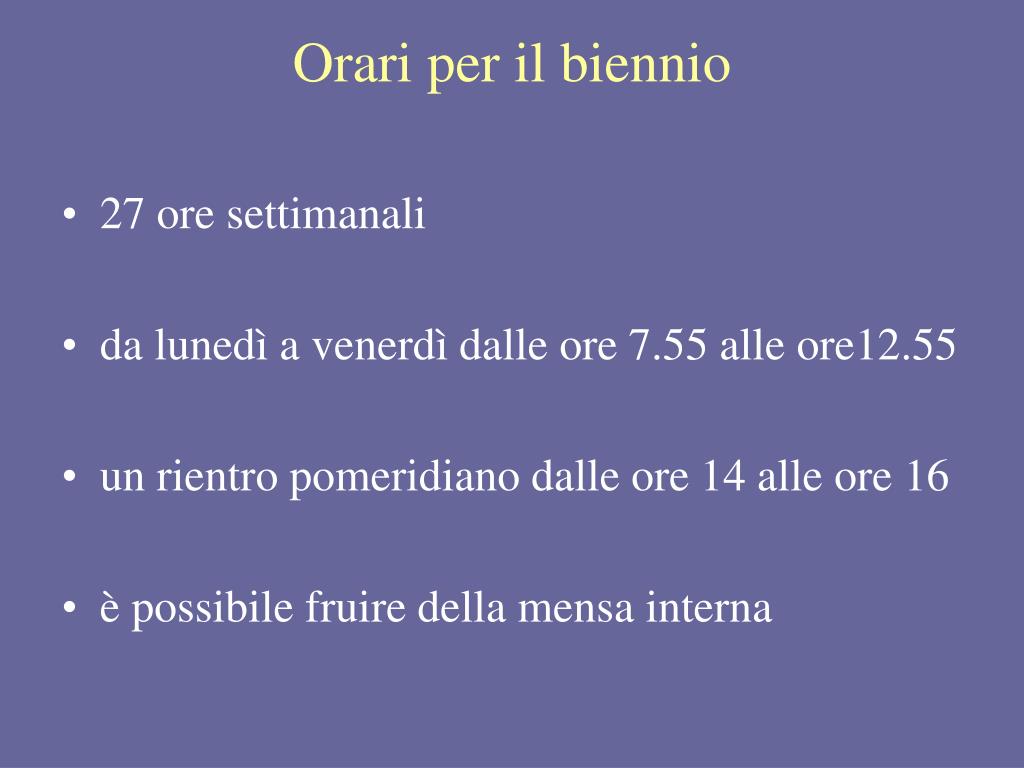 Orari per il biennio

• 27 ore settimanali

• da lunedì a venerdì dalle ore 7.55 alle ore12.55

• un rientro pomeridiano dalle ore 14 alle ore 16

• è possibile fruire della mensa interna